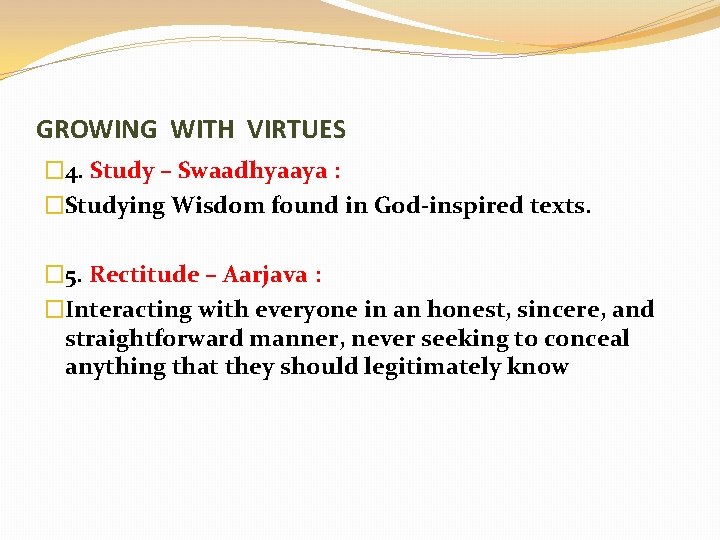 GROWING WITH VIRTUES

4. Study – Swaadhyaaya :

Studying Wisdom found in God-inspired texts.

5. Rectitude – Aarjava :

Interacting with everyone in an honest, sincere, and straightforward manner, never seeking to conceal anything that they should legitimately know